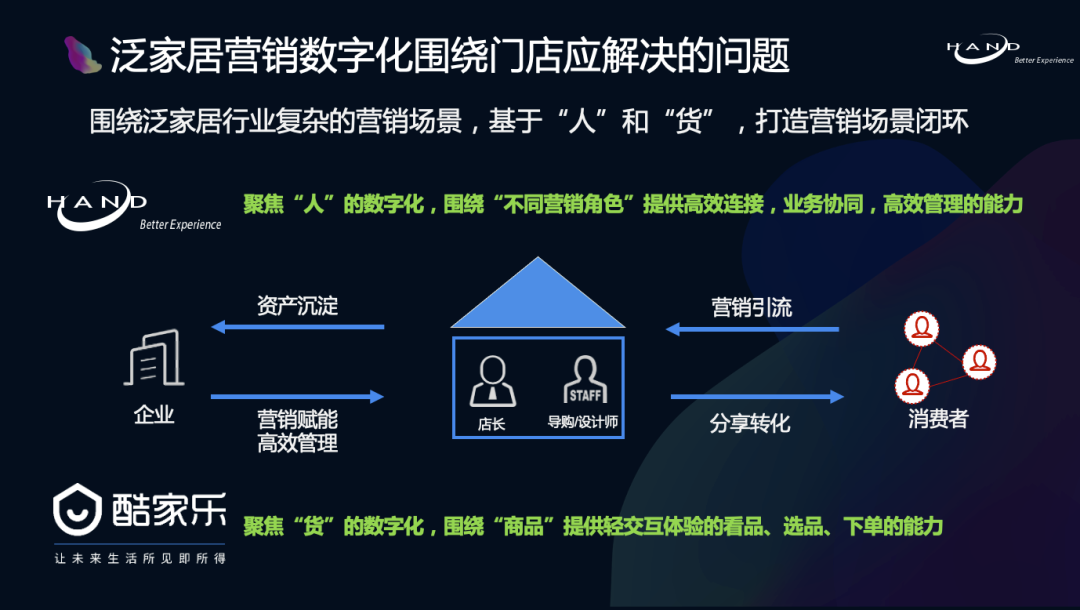 泛家居营销数字化围绕门店应解决的问题

HAND Better Experience

围绕泛家居行业复杂的营销场景，基于“人”和“货”，打造营销场景闭环

HAND Better Experience

聚焦“人”的数字化，围绕“不同营销角色”提供高效连接，业务协同，高效管理的能力

资产沉淀

营销引流

企业

营销赋能
高效管理

STAFF

店长

导购/设计师

分享转化

消费者

酷家乐
让未来生活所见即所得

聚焦“货”的数字化，围绕“商品”提供轻交互体验的看品、选品、下单的能力